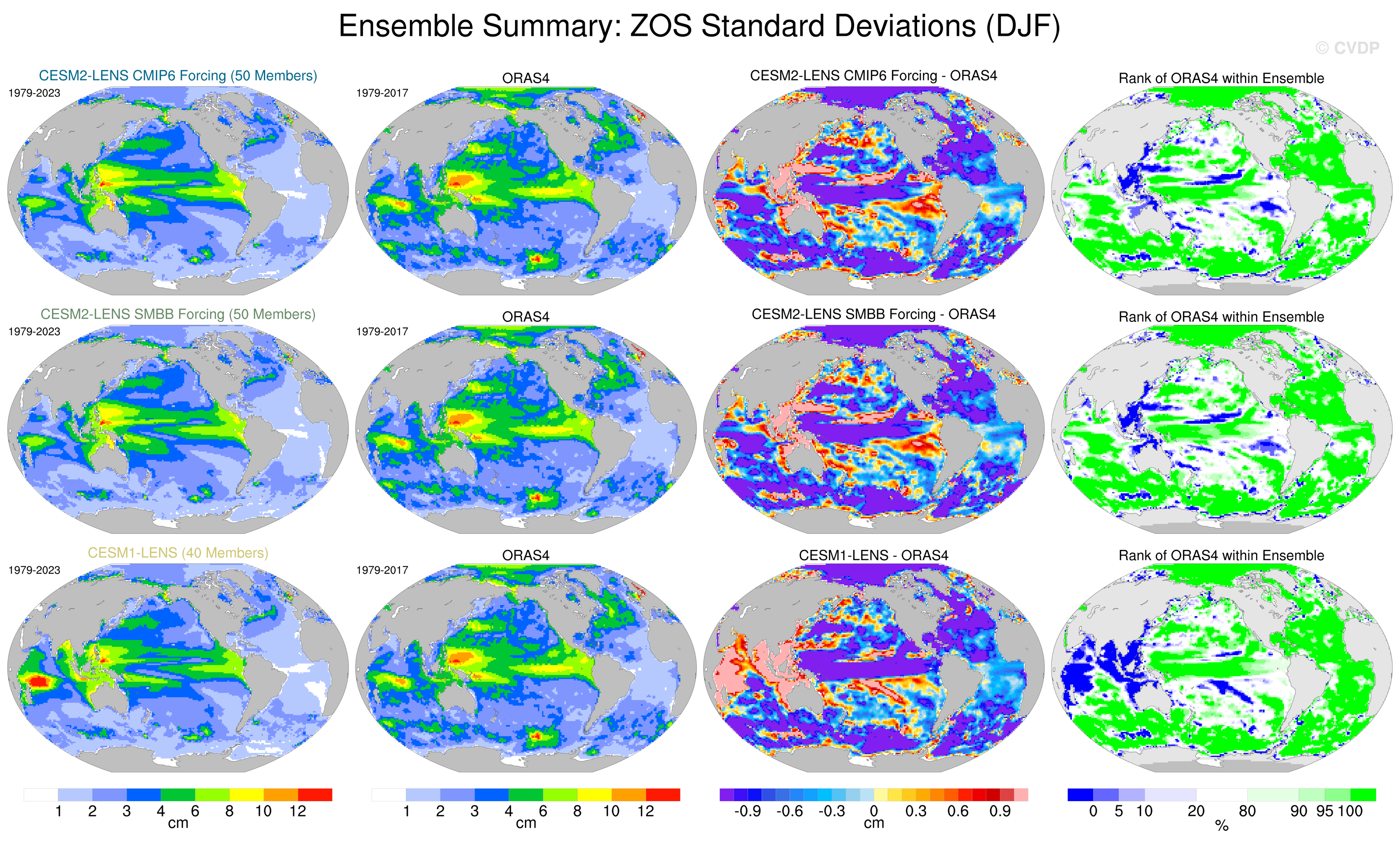 Ensemble Summary: ZOS Standard Deviations (DJF)

© CVDP

CESM2-LENS CMIP6 Forcing (50 Members)
1979-2023

ORAS4
1979-2017

CESM2-LENS CMIP6 Forcing - ORAS4

Rank of ORAS4 within Ensemble

CESM2-LENS SMBB Forcing (50 Members)
1979-2023

ORAS4
1979-2017

CESM2-LENS SMBB Forcing - ORAS4

Rank of ORAS4 within Ensemble

CESM1-LENS (40 Members)
1979-2023

ORAS4
1979-2017

CESM1-LENS - ORAS4

Rank of ORAS4 within Ensemble

1 2 3 4 6 8 10 12
cm

1 2 3 4 6 8 10 12
cm

-0.9 -0.6 -0.3 0 0.3 0.6 0.9
cm

0 5 10 20 80 90 95 100
%